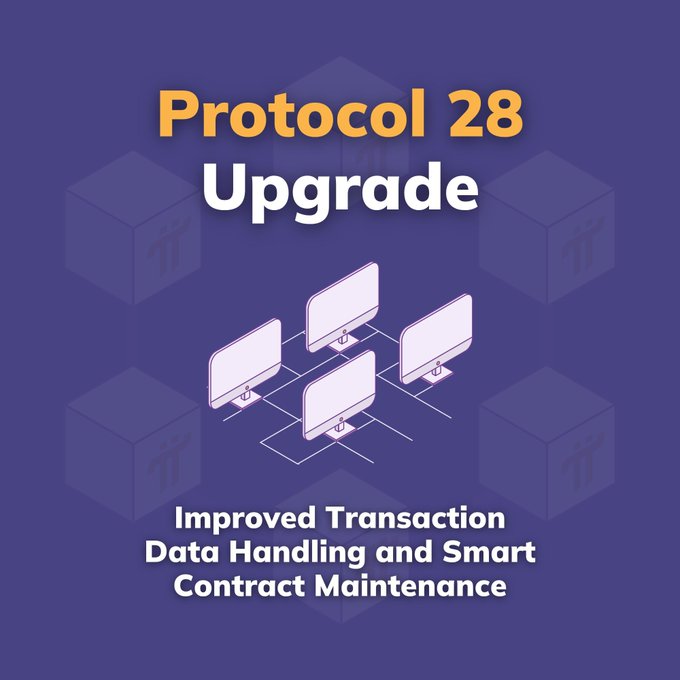 Protocol 28
Upgrade

Improved Transaction Data Handling and Smart Contract Maintenance